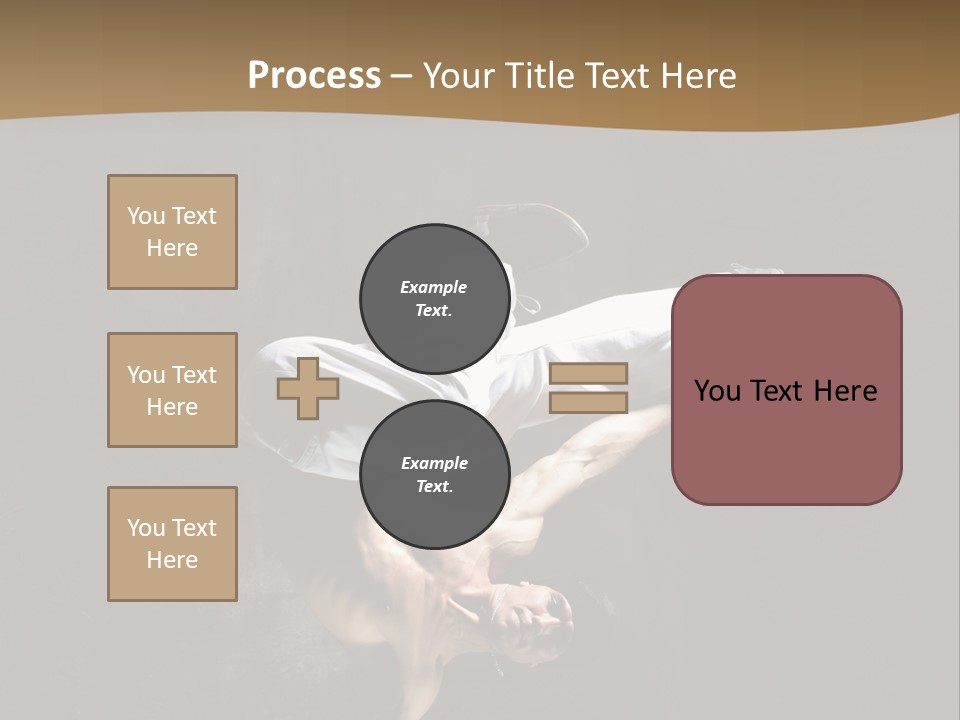 Process – Your Title Text Here

You Text Here

You Text Here

You Text Here

Example Text.

Example Text.

You Text Here